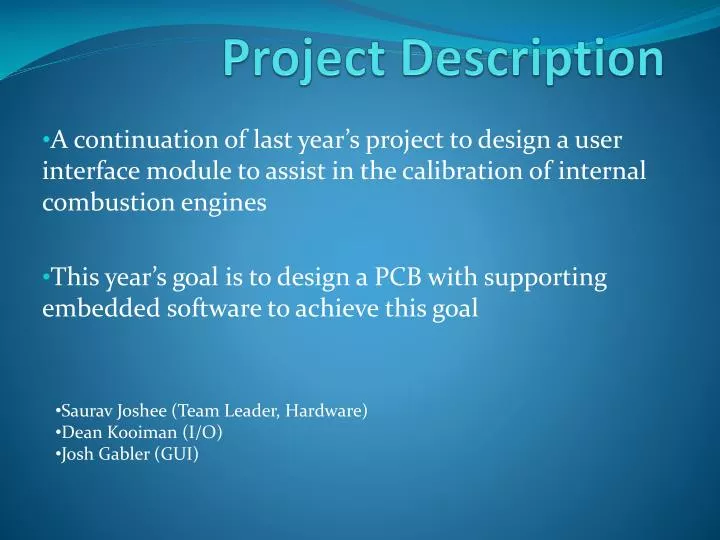 Project Description

•A continuation of last year’s project to design a user interface module to assist in the calibration of internal combustion engines

•This year’s goal is to design a PCB with supporting embedded software to achieve this goal

•Saurav Joshee (Team Leader, Hardware)
•Dean Kooiman (I/O)
•Josh Gabler (GUI)